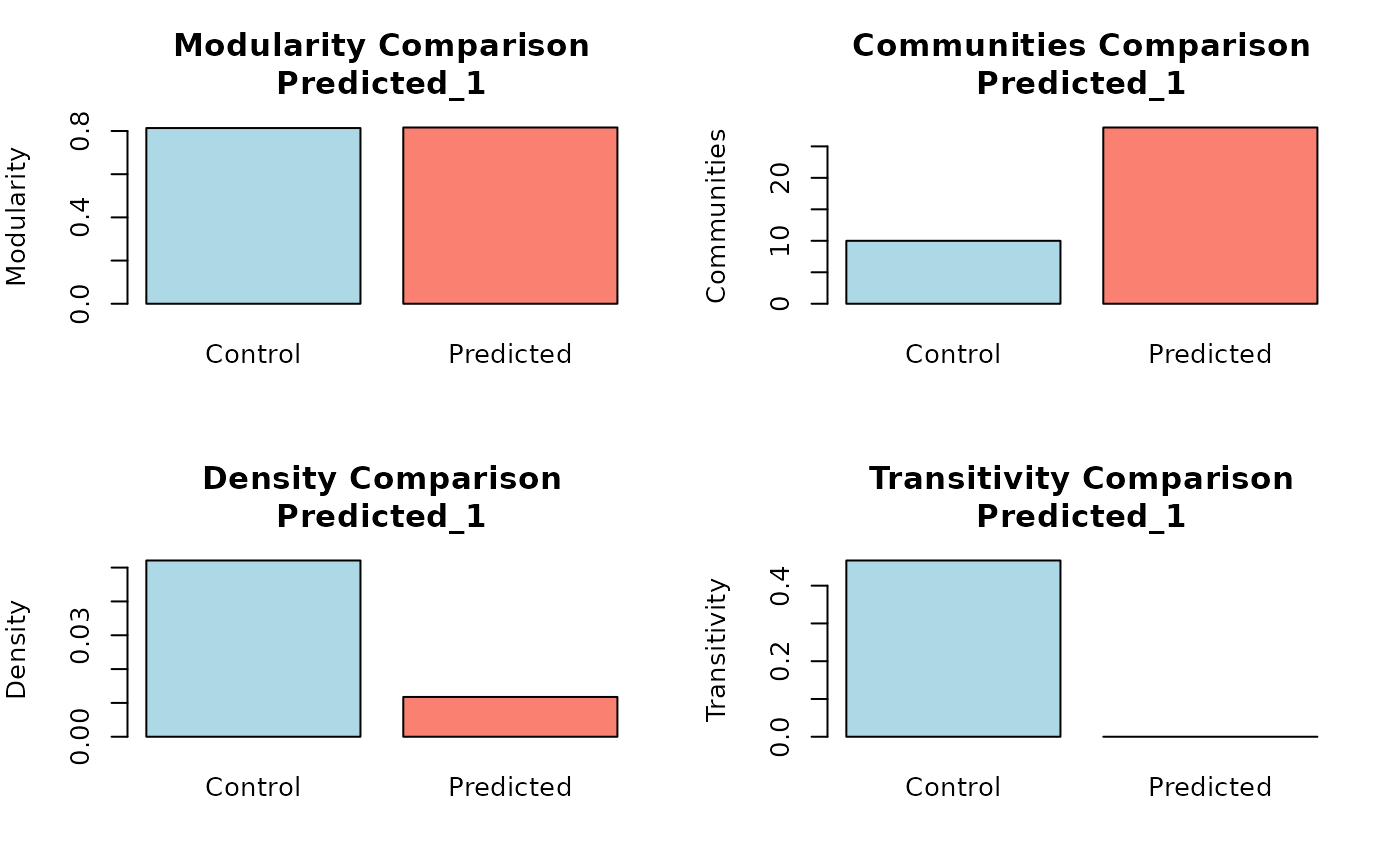 Modularity Comparison
Predicted_1

Modularity

0.0
0.4
0.8

Control
Predicted

Communities Comparison
Predicted_1

Communities

0
10
20

Control
Predicted

Density Comparison
Predicted_1

Density

0.00
0.03

Control
Predicted

Transitivity Comparison
Predicted_1

Transitivity

0.0
0.2
0.4

Control
Predicted